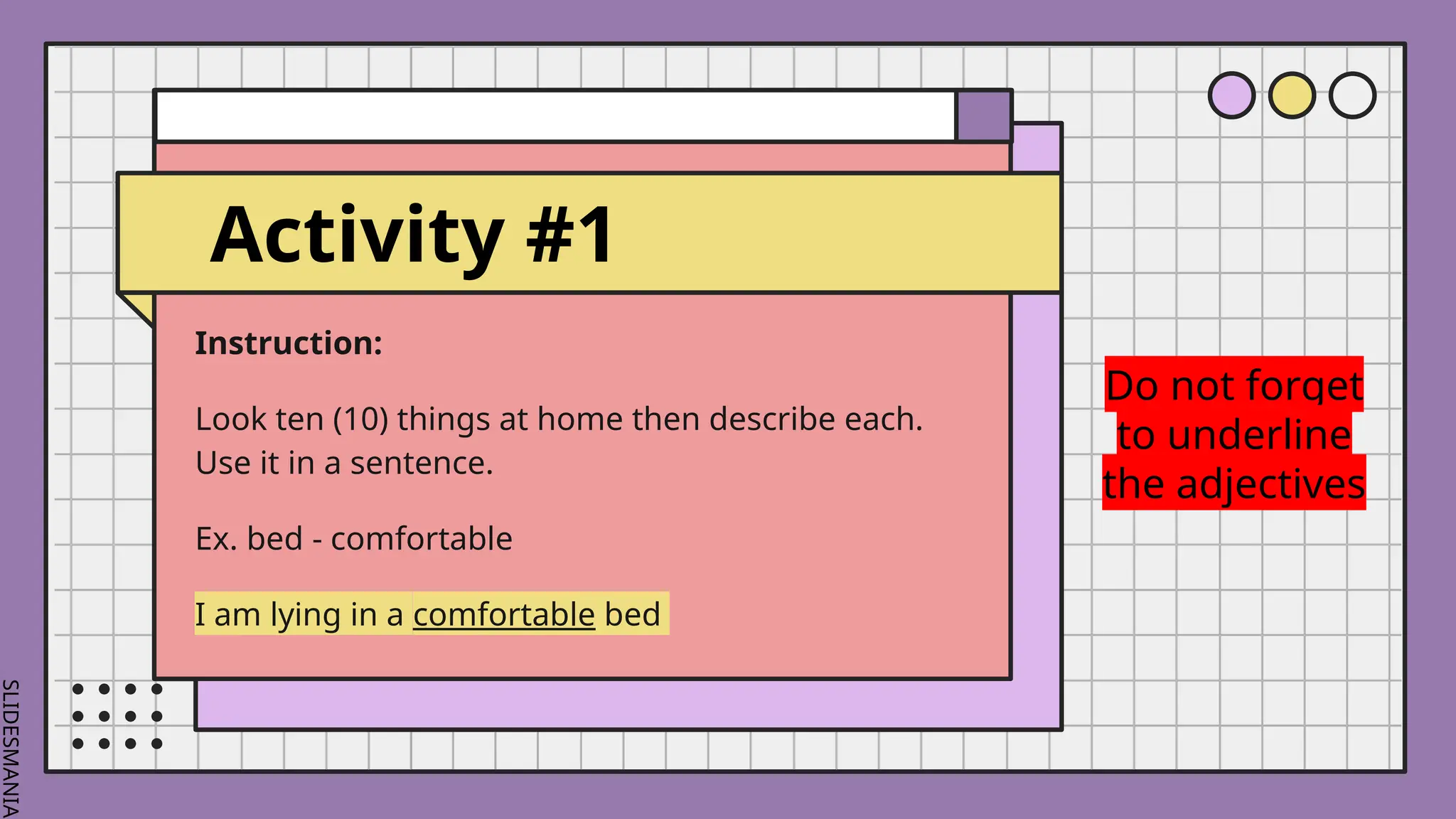 Activity #1

Instruction:

Look ten (10) things at home then describe each. Use it in a sentence.

Ex. bed - comfortable

I am lying in a comfortable bed

Do not forget to underline the adjectives

SLIDESMANIA